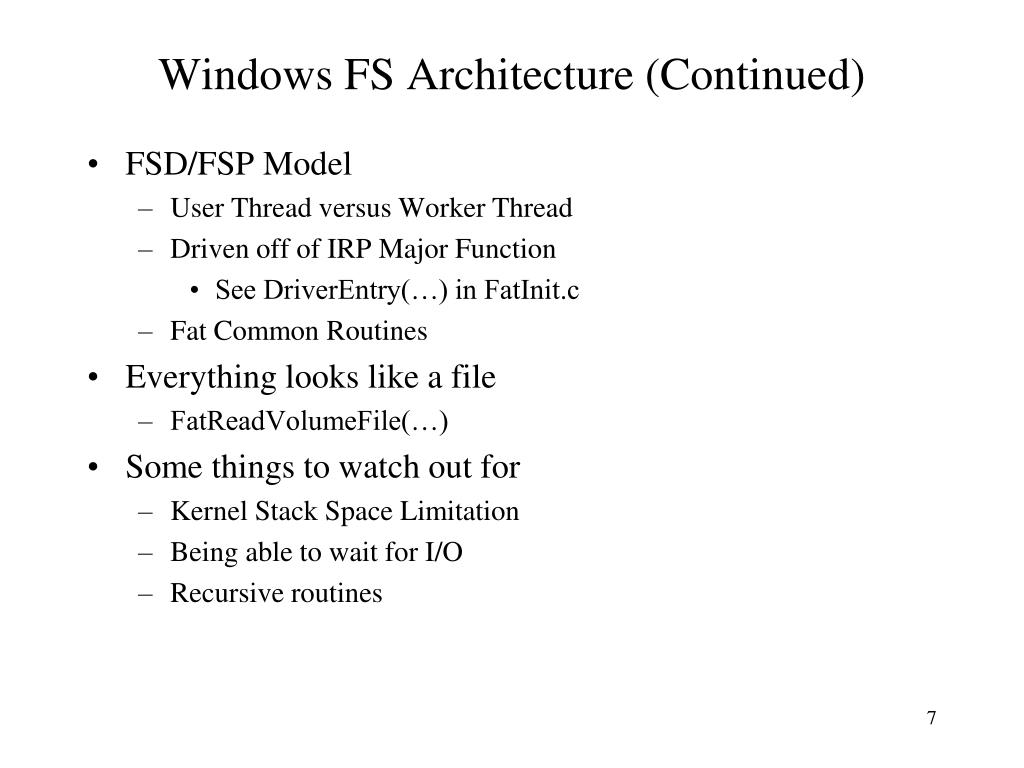 Windows FS Architecture (Continued)

• FSD/FSP Model
 – User Thread versus Worker Thread
 – Driven off of IRP Major Function
  • See DriverEntry(…) in FatInit.c
 – Fat Common Routines
• Everything looks like a file
 – FatReadVolumeFile(…)
• Some things to watch out for
 – Kernel Stack Space Limitation
 – Being able to wait for I/O
 – Recursive routines

7